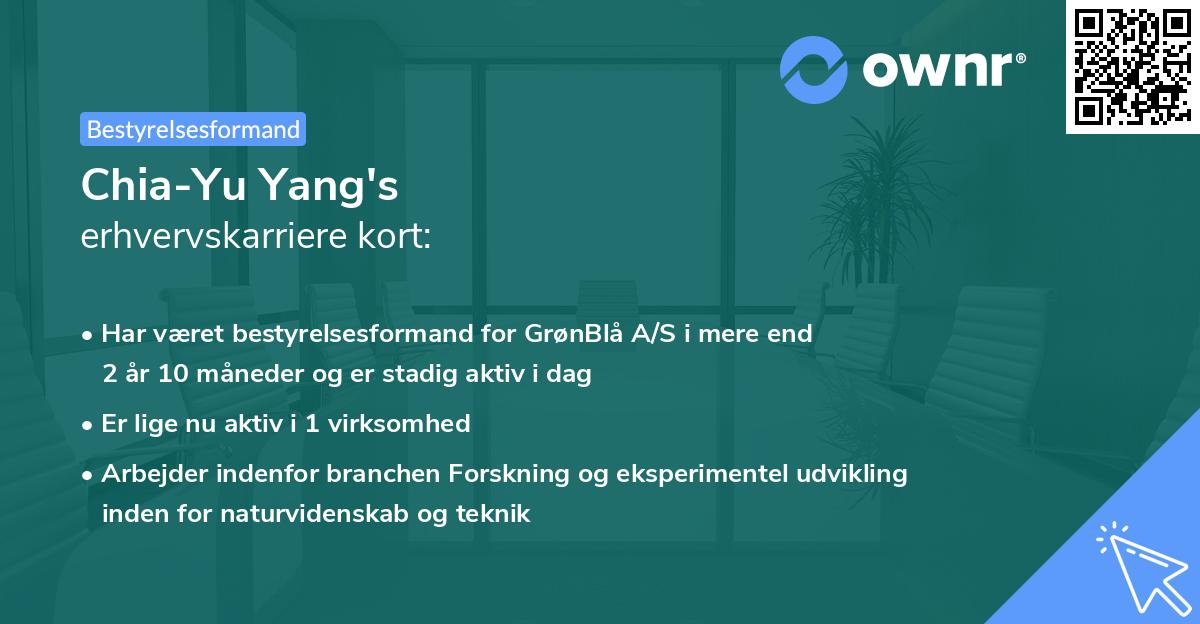 ownr®

Bestyrelsesformand

Chia-Yu Yang's
erhvervskarriere kort:

• Har været bestyrelsesformand for GrønBlå A/S i mere end 2 år 10 måneder og er stadig aktiv i dag

• Er lige nu aktiv i 1 virksomhed

• Arbejder indenfor branchen Forskning og eksperimentel udvikling inden for naturvidenskab og teknik